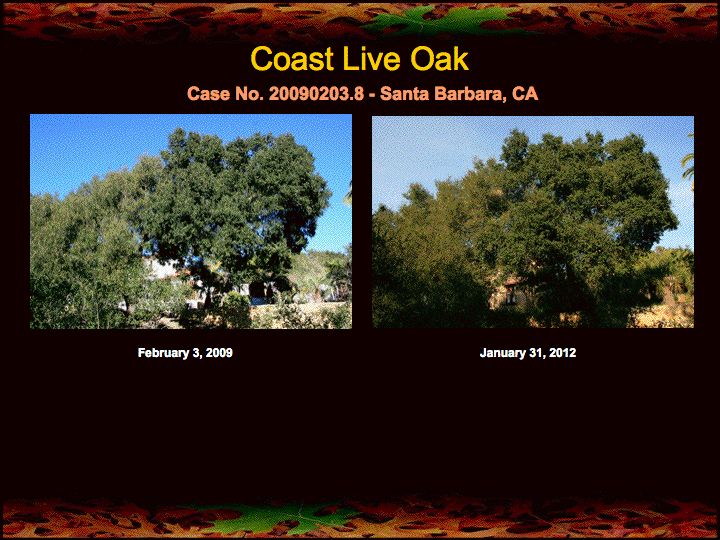 Coast Live Oak

Case No. 20090203.8 - Santa Barbara, CA

February 3, 2009

January 31, 2012